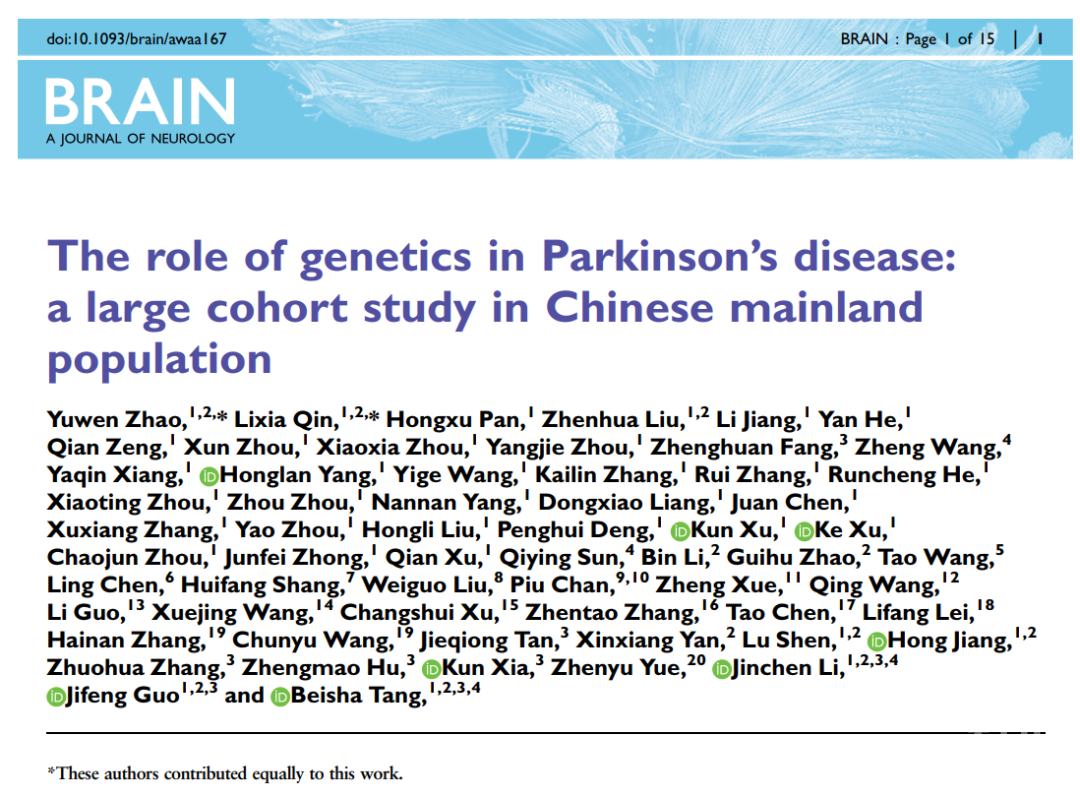 doi:10.1093/brain/awaa167

BRAIN : Page 1 of 15 | 1

BRAIN
A JOURNAL OF NEUROLOGY

The role of genetics in Parkinson's disease: a large cohort study in Chinese mainland population

Yuwen Zhao,$^{1,2,*}$ Lixia Qin,$^{1,2,*}$ Hongxu Pan,$^{1}$ Zhenhua Liu,$^{1,2}$ Li Jiang,$^{1}$ Yan He,$^{1}$ Qian Zeng,$^{1}$ Xun Zhou,$^{1}$ Xiaoxia Zhou,$^{1}$ Yangjie Zhou,$^{1}$ Zhenghuan Fang,$^{3}$ Zheng Wang,$^{4}$ Yaqin Xiang,$^{1}$ Honglan Yang,$^{1}$ Yige Wang,$^{1}$ Kailin Zhang,$^{1}$ Rui Zhang,$^{1}$ Runcheng He,$^{1}$ Xiaoting Zhou,$^{1}$ Zhou Zhou,$^{1}$ Nannan Yang,$^{1}$ Dongxiao Liang,$^{1}$ Juan Chen,$^{1}$ Xuxiang Zhang,$^{1}$ Yao Zhou,$^{1}$ Hongli Liu,$^{1}$ Penghui Deng,$^{1}$ Kun Xu,$^{1}$ Ke Xu,$^{1}$ Chaojun Zhou,$^{1}$ Junfei Zhong,$^{1}$ Qian Xu,$^{1}$ Qiying Sun,$^{4}$ Bin Li,$^{2}$ Guihu Zhao,$^{2}$ Tao Wang,$^{5}$ Ling Chen,$^{6}$ Huifang Shang,$^{7}$ Weiguo Liu,$^{8}$ Piu Chan,$^{9,10}$ Zheng Xue,$^{11}$ Qing Wang,$^{12}$ Li Guo,$^{13}$ Xuejing Wang,$^{14}$ Changshui Xu,$^{15}$ Zhentao Zhang,$^{16}$ Tao Chen,$^{17}$ Lifang Lei,$^{18}$ Hainan Zhang,$^{19}$ Chunyu Wang,$^{19}$ Jieqiong Tan,$^{3}$ Xinxiang Yan,$^{2}$ Lu Shen,$^{1,2}$ Hong Jiang,$^{1,2}$ Zhuohua Zhang,$^{3}$ Zhengmao Hu,$^{3}$ Kun Xia,$^{3}$ Zhenyu Yue,$^{20}$ Jinchen Li,$^{1,2,3,4}$ Jifeng Guo$^{1,2,3}$ and Beisha Tang,$^{1,2,3,4}$

*These authors contributed equally to this work.